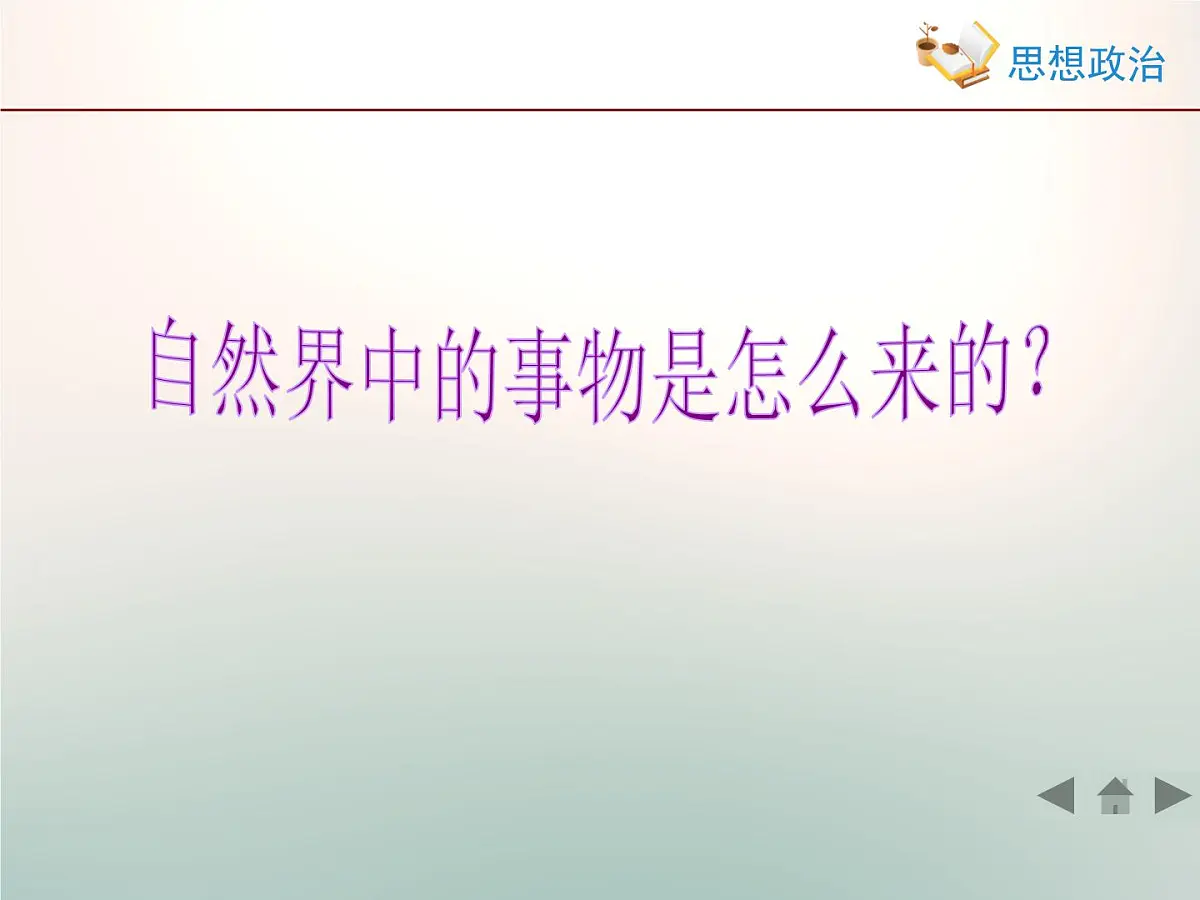 思想政治

自然界中的事物是怎么来的?